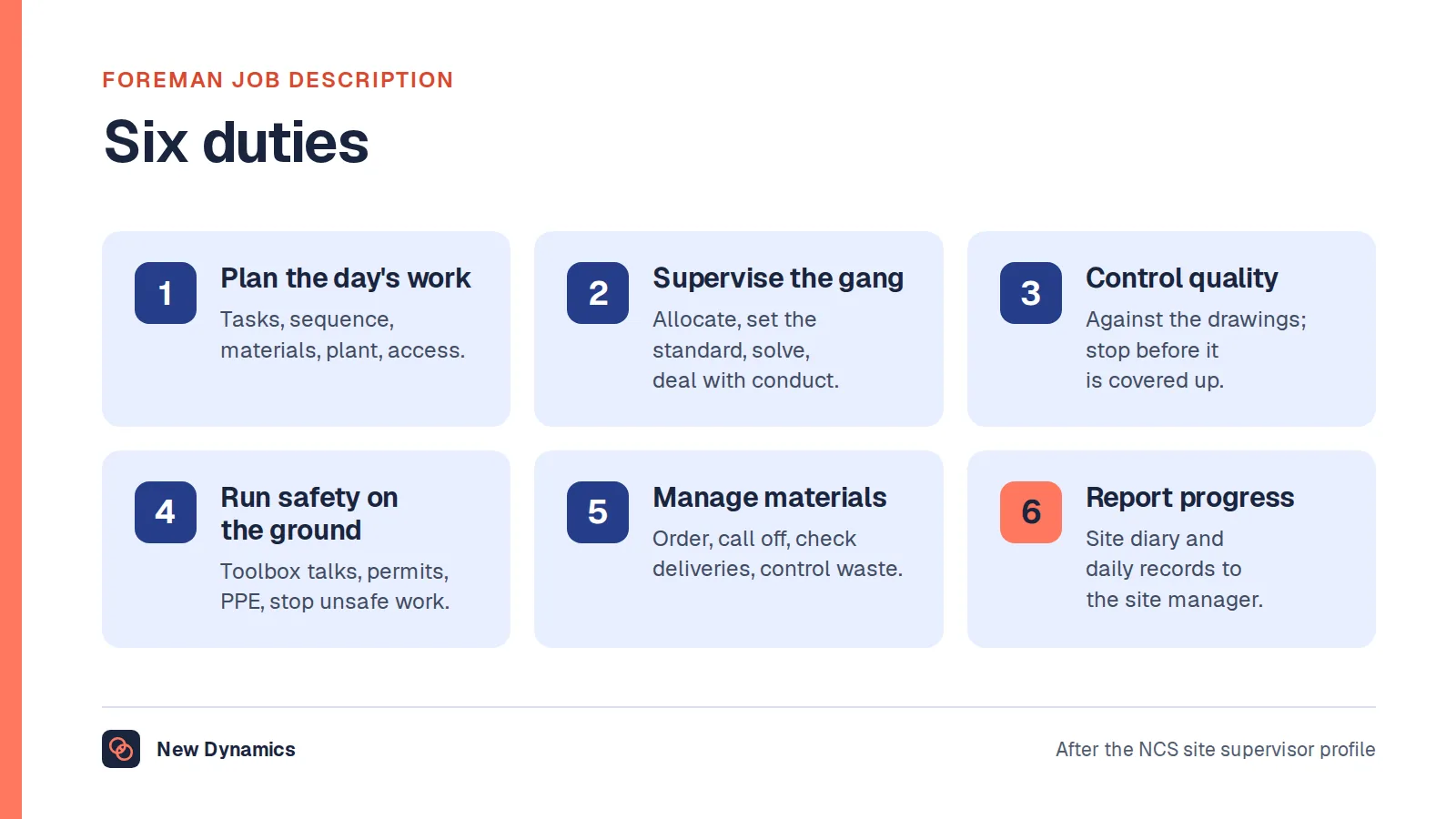 FOREMAN JOB DESCRIPTION

Six duties

1
Plan the day's work
Tasks, sequence, materials, plant, access.

2
Supervise the gang
Allocate, set the standard, solve, deal with conduct.

3
Control quality
Against the drawings; stop before it is covered up.

4
Run safety on the ground
Toolbox talks, permits, PPE, stop unsafe work.

5
Manage materials
Order, call off, check deliveries, control waste.

6
Report progress
Site diary and daily records to the site manager.

New Dynamics

After the NCS site supervisor profile